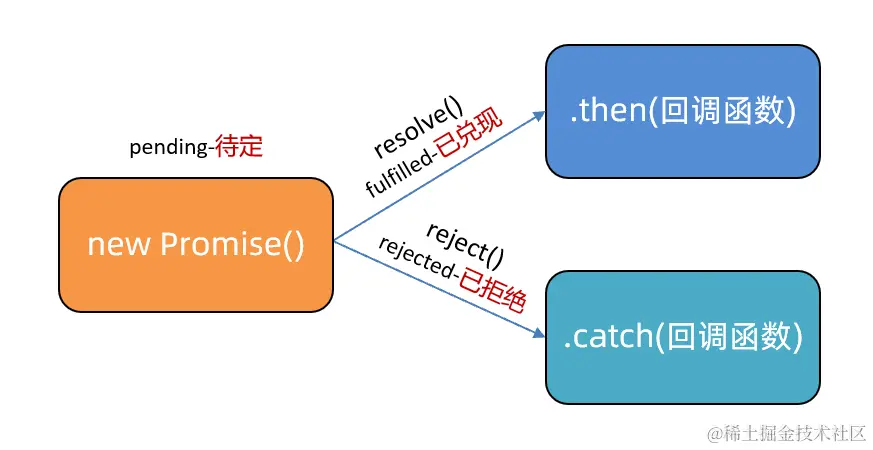 pending-待定

new Promise()

resolve()
fulfilled-已兑现

.then(回调函数)

reject()
rejected-已拒绝

.catch(回调函数)

@稀土掘金技术社区